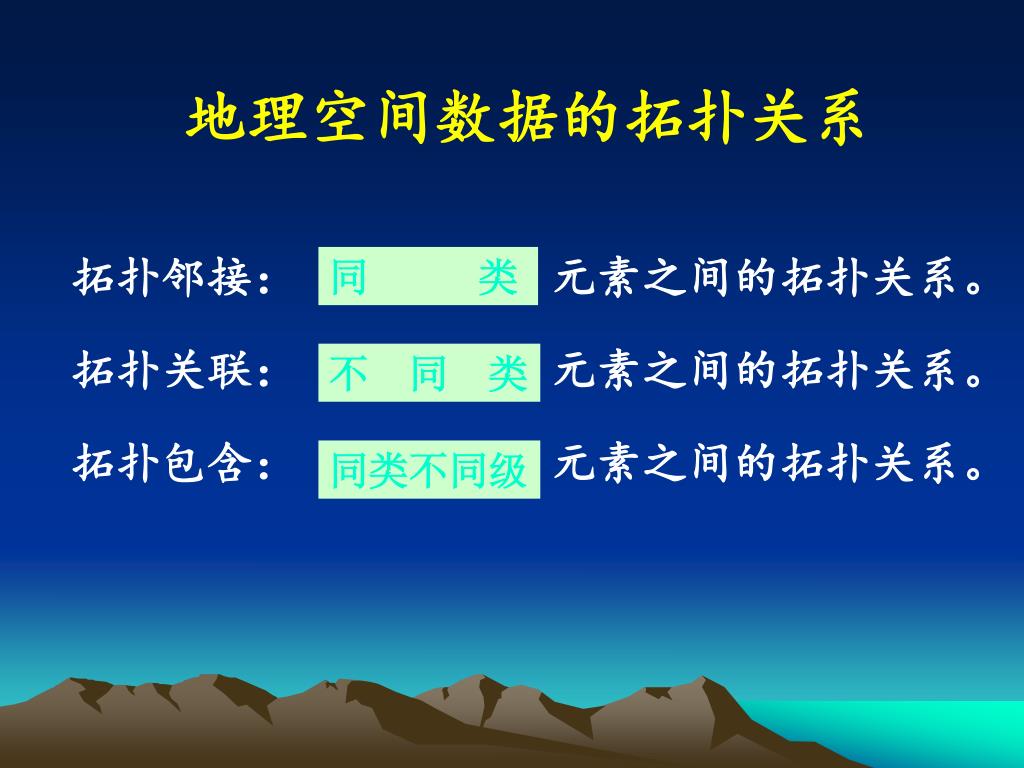 地理空间数据的拓扑关系

拓扑邻接： 同 类 元素之间的拓扑关系。

拓扑关联： 不 同 类 元素之间的拓扑关系。

拓扑包含： 同类不同级 元素之间的拓扑关系。